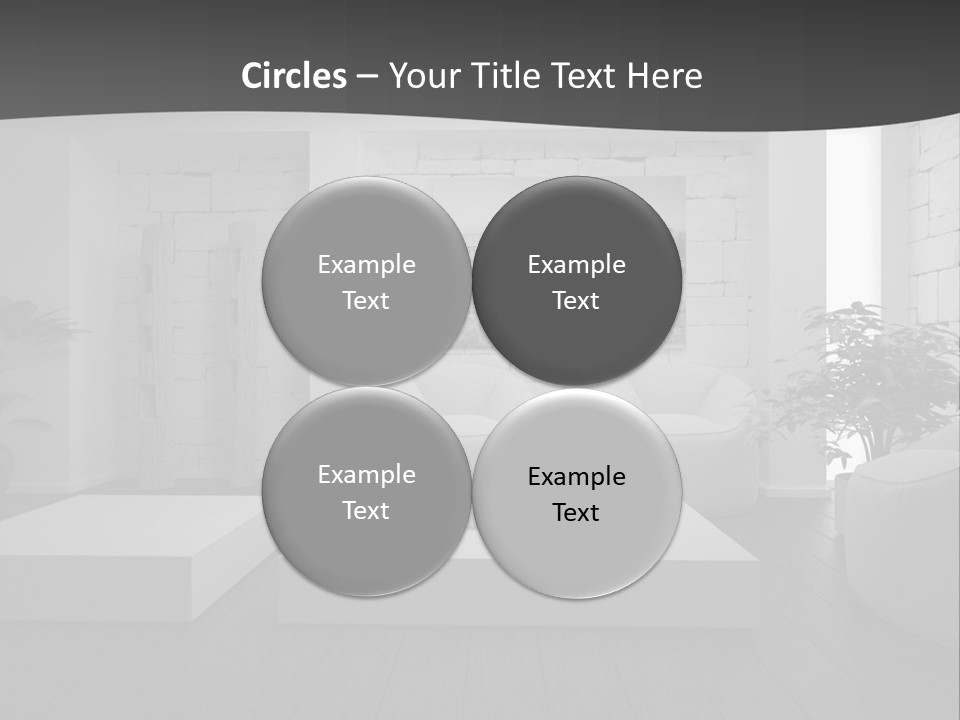 Circles – Your Title Text Here

Example Text

Example Text

Example Text

Example Text